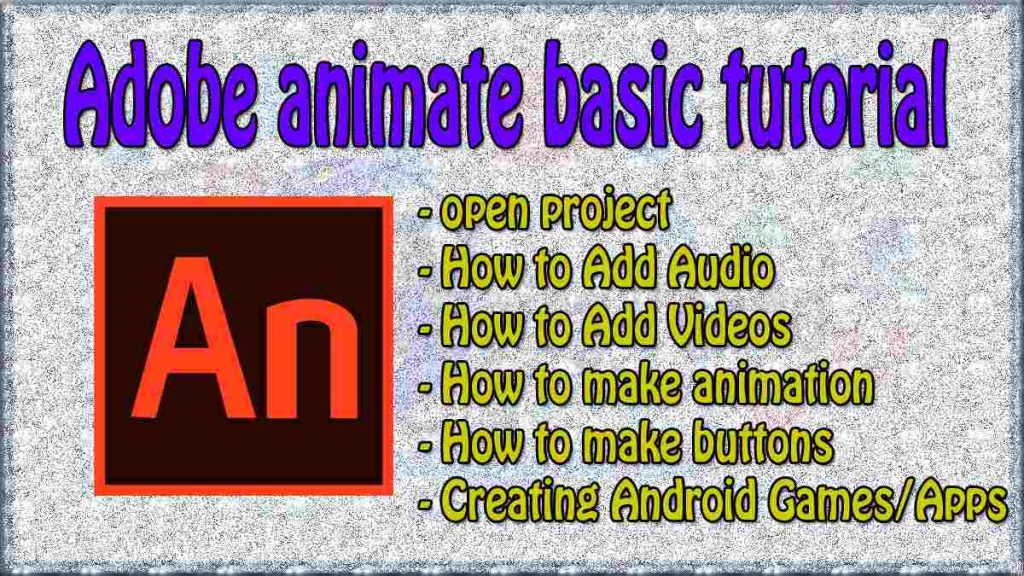 Adobe animate basic tutorial

An

- open project
- How to Add Audio
- How to Add Videos
- How to make animation
- How to make buttons
- Creating Android Games/Apps